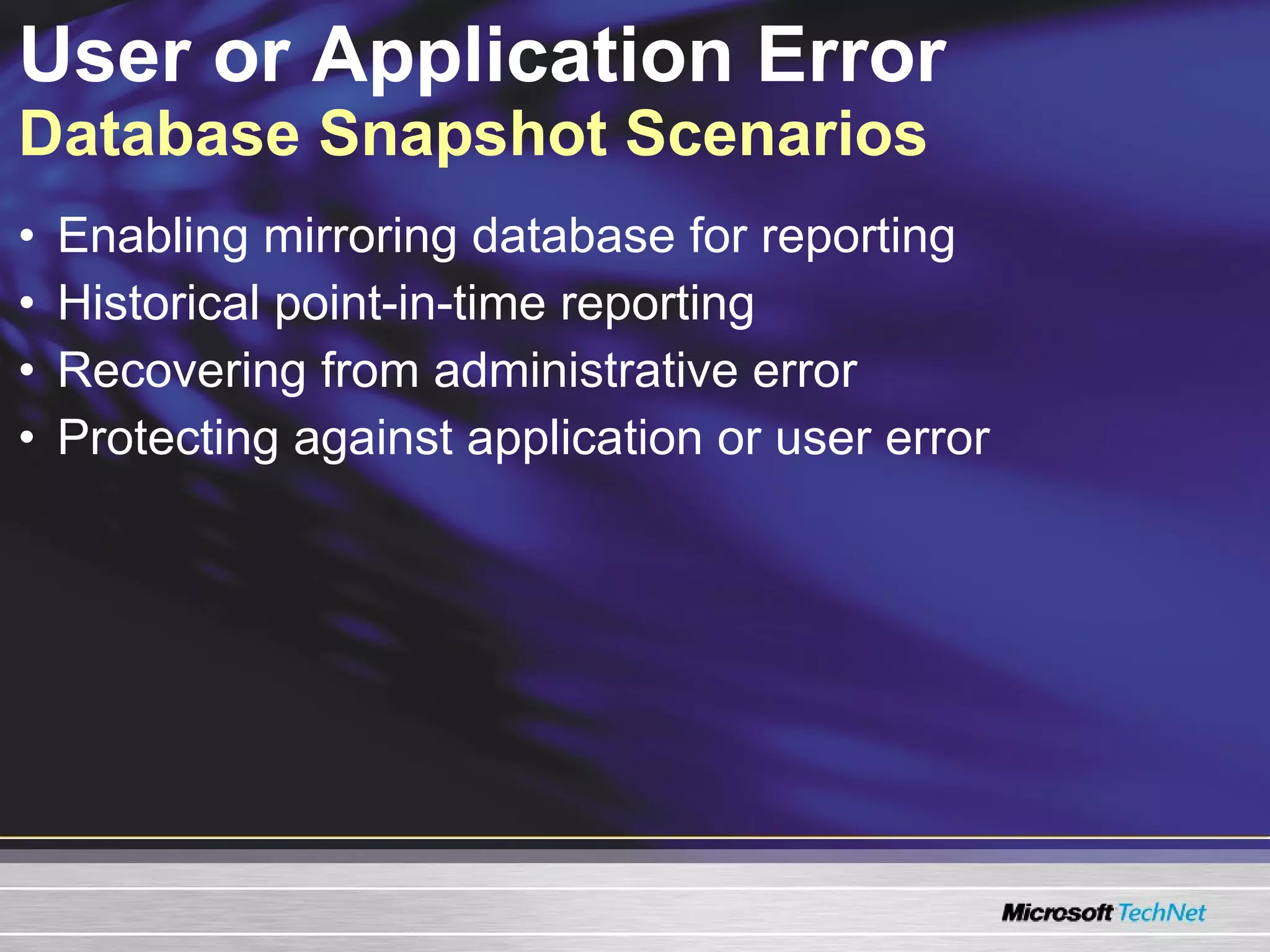 User or Application Error
Database Snapshot Scenarios

• Enabling mirroring database for reporting
• Historical point-in-time reporting
• Recovering from administrative error
• Protecting against application or user error

Microsoft TechNet